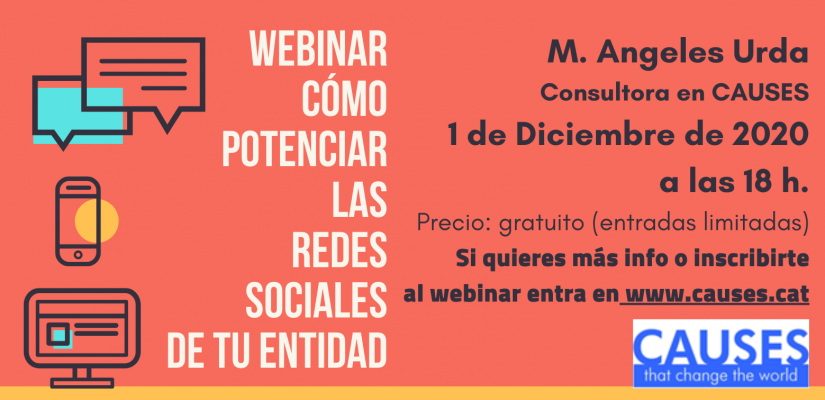 WEBINAR
CÓMO
POTENCIAR
LAS
REDES
SOCIALES
DE TU ENTIDAD

M. Angeles Urda
Consultora en CAUSES
1 de Diciembre de 2020
a las 18 h.
Precio: gratuito (entradas limitadas)
Si quieres más info o inscribirte al webinar entra en www.causes.cat

CAUSES
that change the world